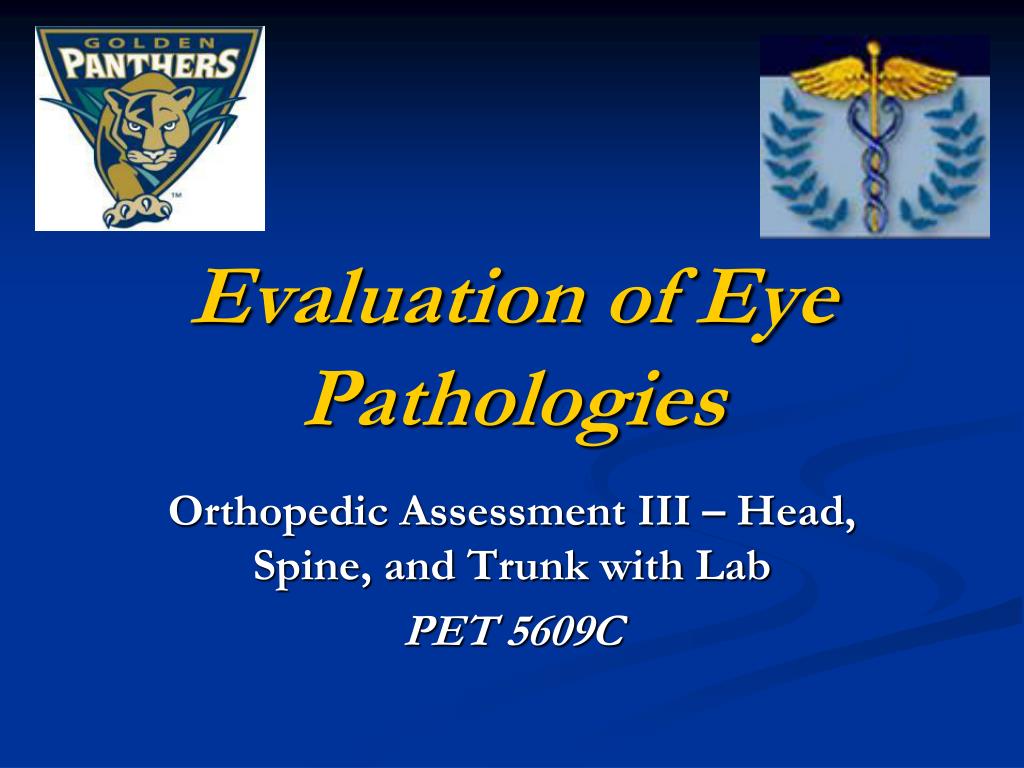 GOLDEN PANTHERS

TM

Evaluation of Eye Pathologies

Orthopedic Assessment III – Head, Spine, and Trunk with Lab

PET 5609C